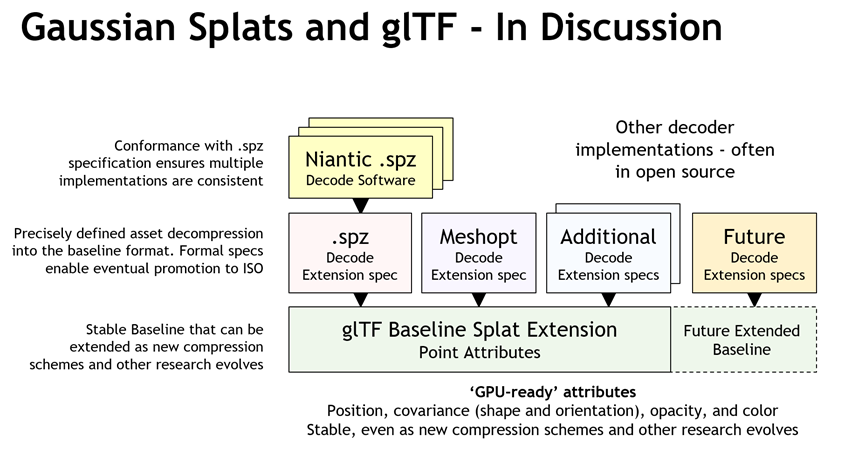 Gaussian Splats and glTF - In Discussion

Conformance with .spz specification ensures multiple implementations are consistent

Niantic .spz
Decode Software

Other decoder implementations - often in open source

Precisely defined asset decompression into the baseline format. Formal specs enable eventual promotion to ISO

.spz
Decode
Extension spec

Meshopt
Decode
Extension spec

Additional
Decode
Extension specs

Future
Decode
Extension specs

Stable Baseline that can be extended as new compression schemes and other research evolves

glTF Baseline Splat Extension
Point Attributes

Future Extended Baseline

'GPU-ready' attributes
Position, covariance (shape and orientation), opacity, and color
Stable, even as new compression schemes and other research evolves